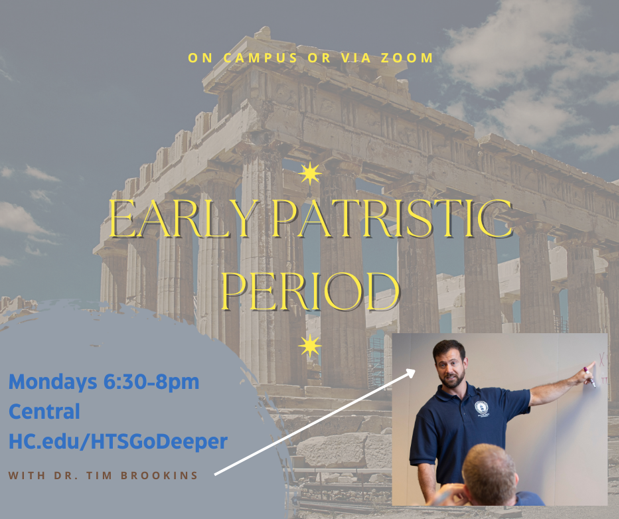 ON CAMPUS OR VIA ZOOM

EARLY PATRISTIC PERIOD

Mondays 6:30-8pm Central
HC.edu/HTSGoDeeper

WITH DR. TIM BROOKINS